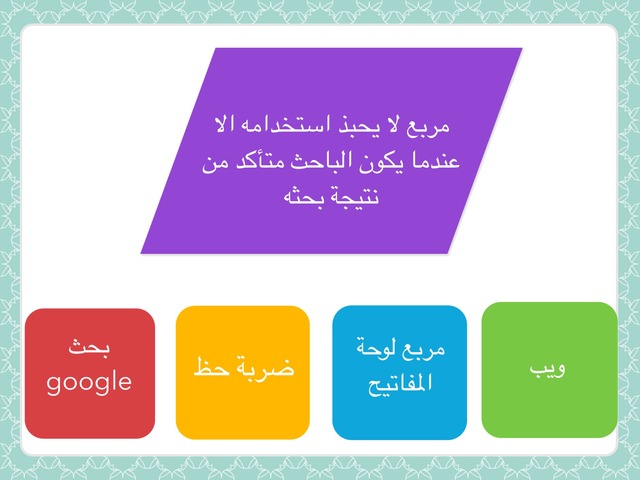 مربع لا يحبذ استخدامه الا عندما يكون الباحث متأكد من نتيجة بحثه

ويب

مربع لوحة المفاتيح

ضربة حظ

بحث google